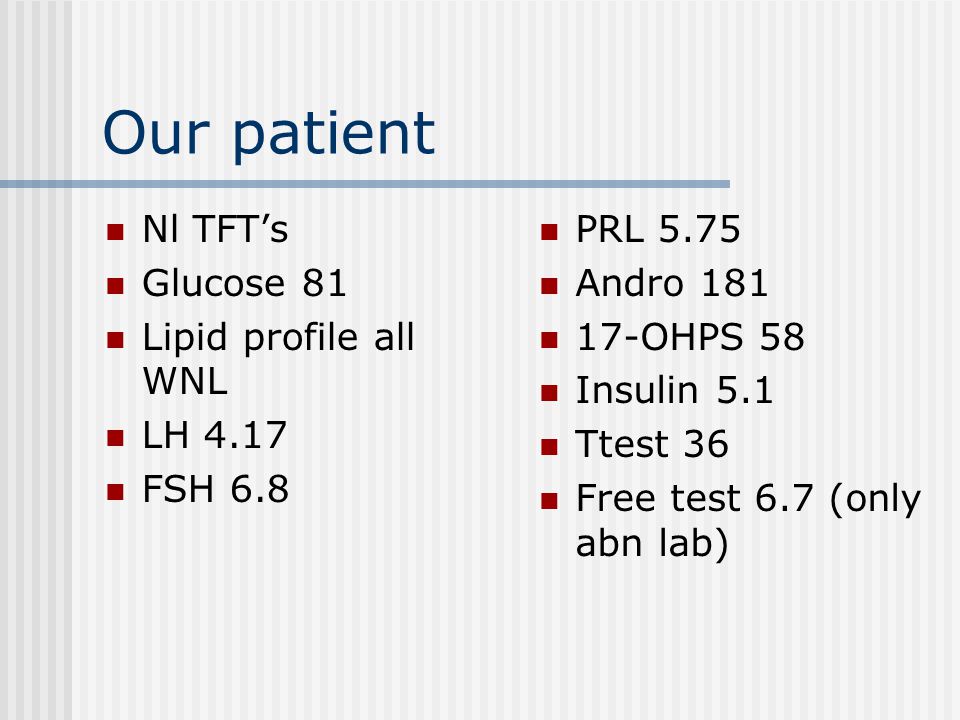 Our patient

- Nl TFT’s
- Glucose 81
- Lipid profile all WNL
- LH 4.17
- FSH 6.8

- PRL 5.75
- Andro 181
- 17-OHPS 58
- Insulin 5.1
- Ttest 36
- Free test 6.7 (only abn lab)